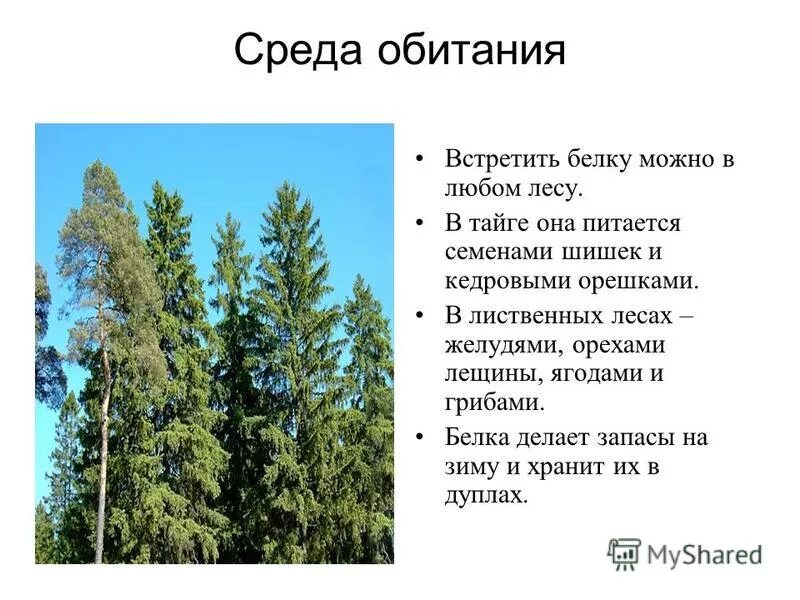 Среда обитания

• Встретить белку можно в любом лесу.
• В тайге она питается семенами шишек и кедровыми орешками.
• В лиственных лесах – желудями, орехами лещины, ягодами и грибами.
• Белка делает запасы на зиму и хранит их в дуплах.

MyShared